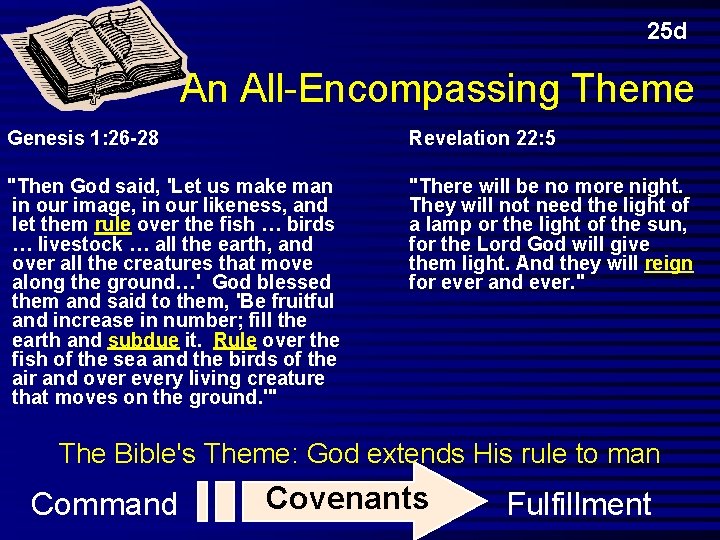 25d

An All-Encompassing Theme

Genesis 1:26-28

"Then God said, 'Let us make man in our image, in our likeness, and let them rule over the fish … birds … livestock … all the earth, and over all the creatures that move along the ground…' God blessed them and said to them, 'Be fruitful and increase in number; fill the earth and subdue it. Rule over the fish of the sea and the birds of the air and over every living creature that moves on the ground.'"

Revelation 22:5

"There will be no more night. They will not need the light of a lamp or the light of the sun, for the Lord God will give them light. And they will reign for ever and ever."

The Bible's Theme: God extends His rule to man

Command

Covenants

Fulfillment